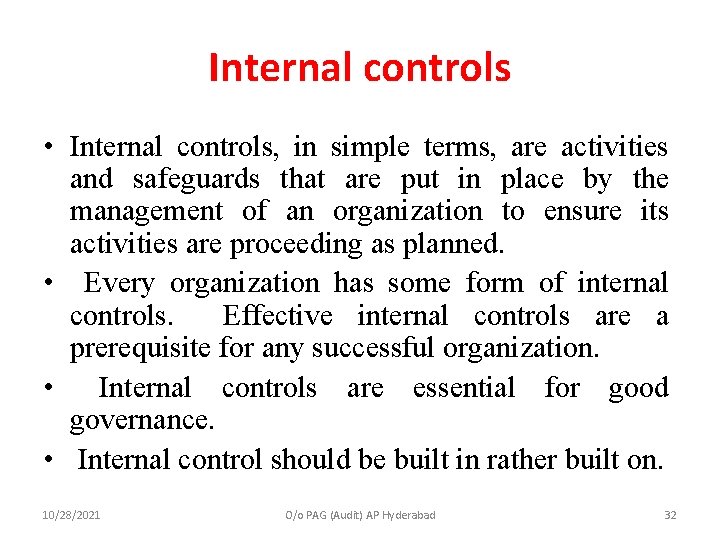 Internal controls

• Internal controls, in simple terms, are activities and safeguards that are put in place by the management of an organization to ensure its activities are proceeding as planned.

• Every organization has some form of internal controls. Effective internal controls are a prerequisite for any successful organization.

• Internal controls are essential for good governance.

• Internal control should be built in rather built on.

10/28/2021 O/o PAG (Audit) AP Hyderabad 32